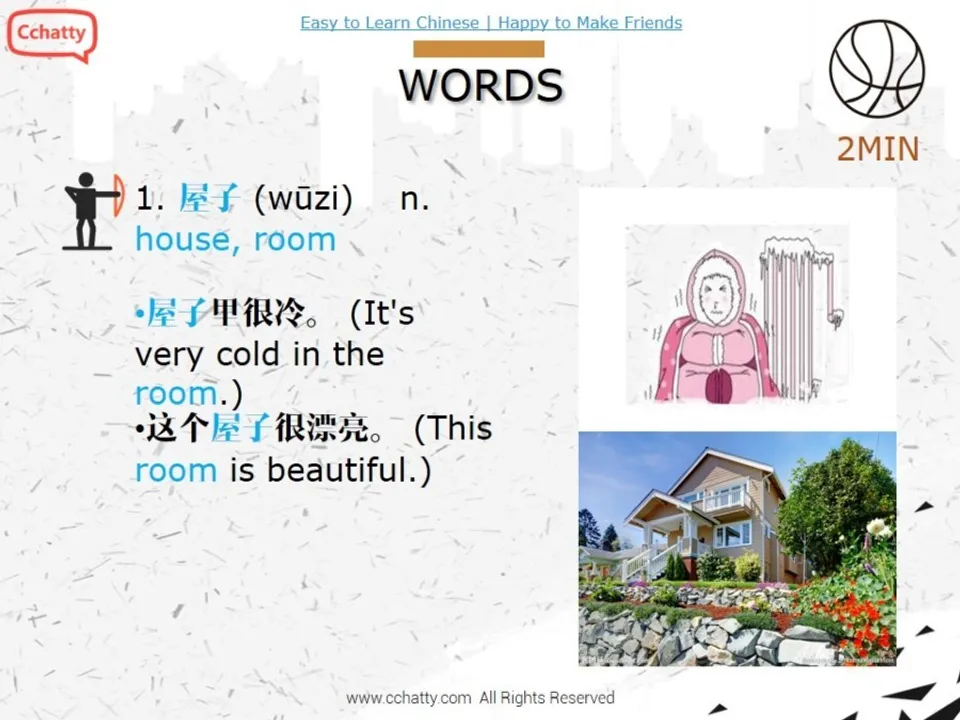 Cchatty

Easy to Learn Chinese | Happy to Make Friends

WORDS

2MIN

1. 屋子 (wūzi) n.
house, room

•屋子里很冷。 (It's very cold in the room.)
•这个屋子很漂亮。 (This room is beautiful.)

www.cchatty.com All Rights Reserved